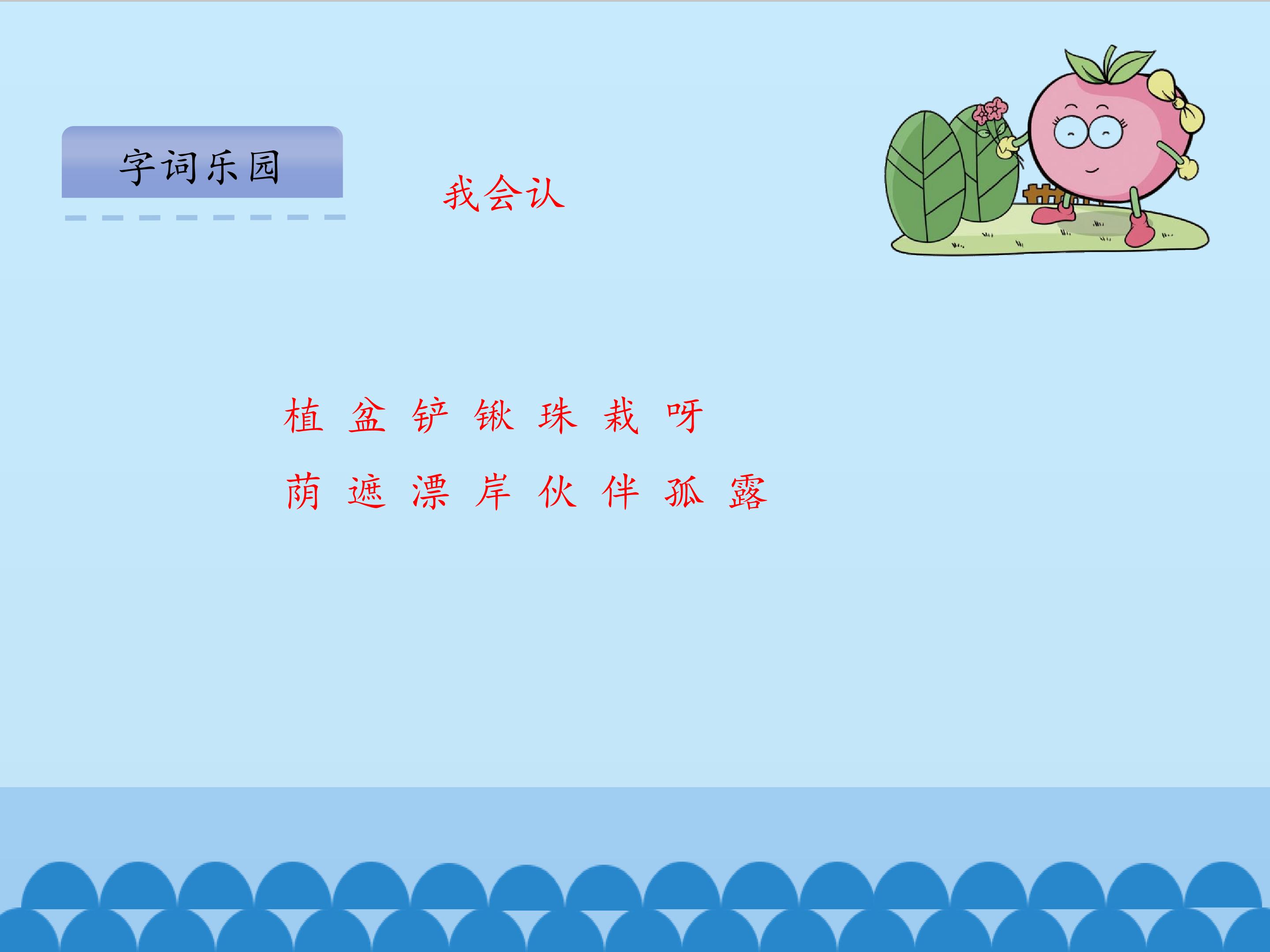 字词乐园

我会认

植 盆 铲 锹 珠 栽 呀

荫 遮 漂 岸 伙 伴 孤 露